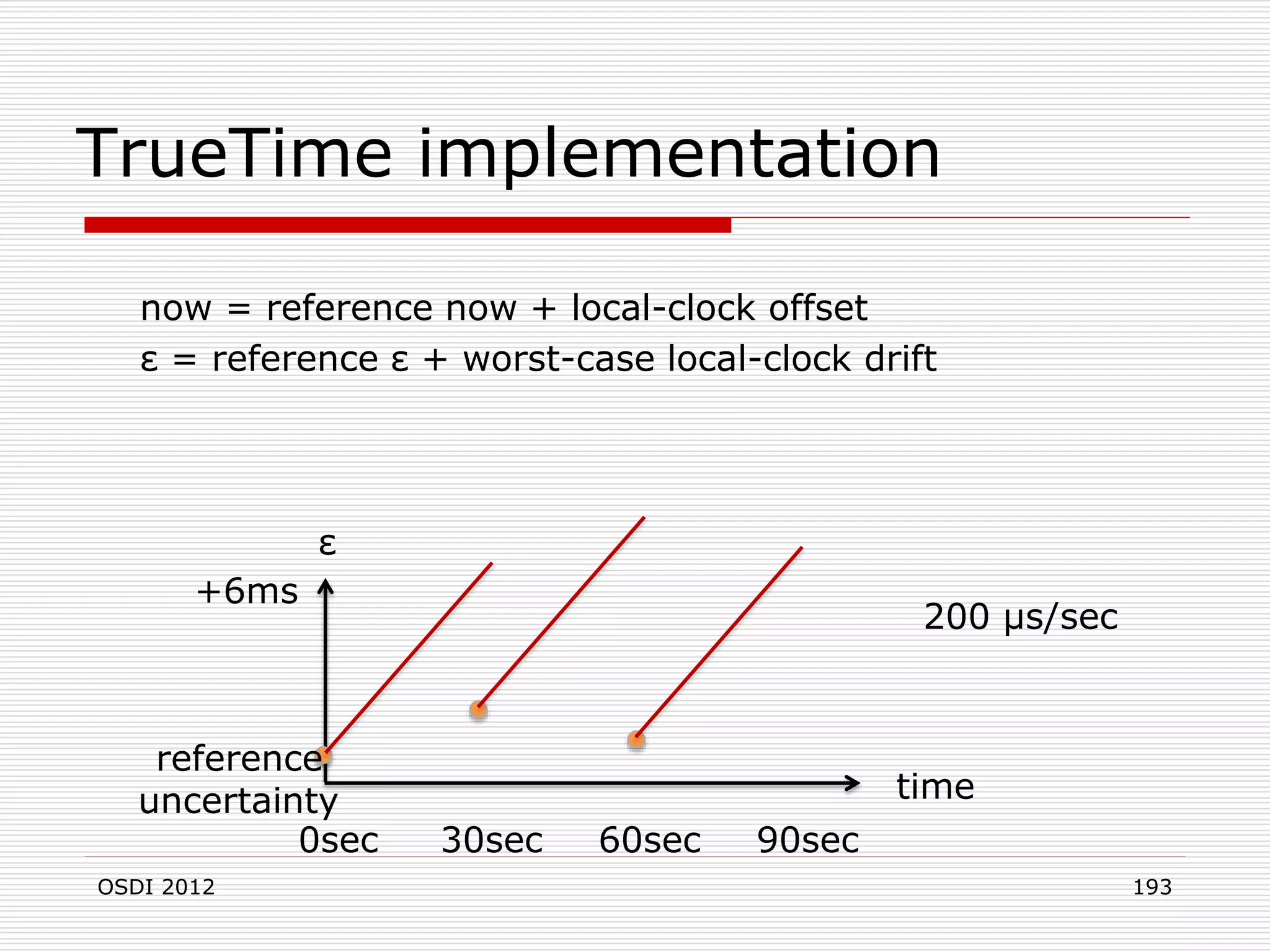 TrueTime implementation

now = reference now + local-clock offset
ε = reference ε + worst-case local-clock drift

ε
+6ms
200 μs/sec
reference uncertainty
time
0sec 30sec 60sec 90sec

OSDI 2012
193